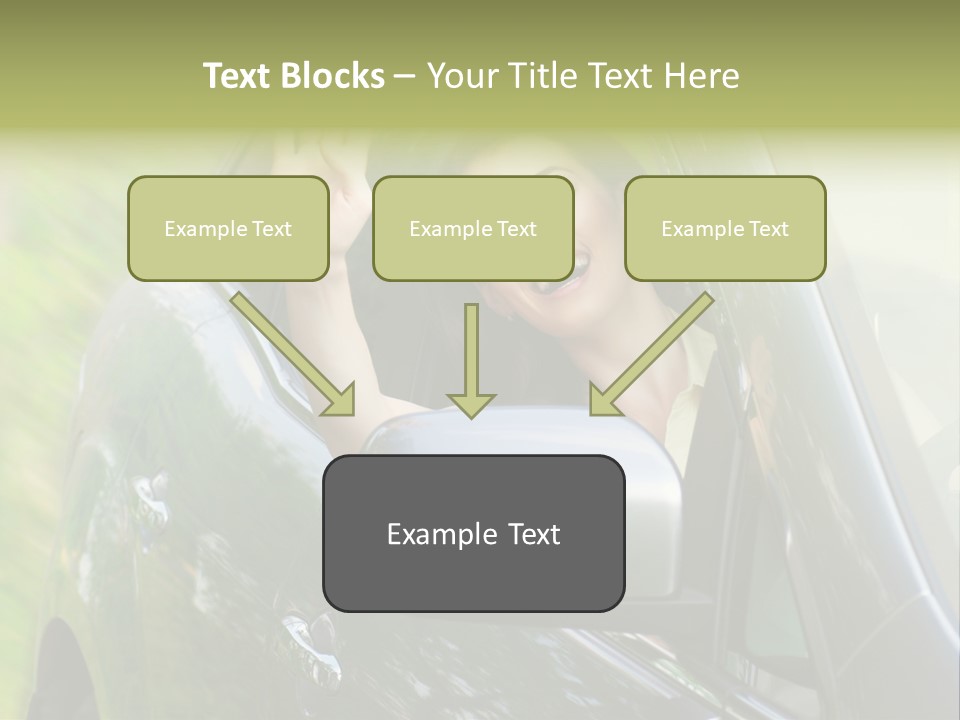 Text Blocks – Your Title Text Here

Example Text

Example Text

Example Text

Example Text